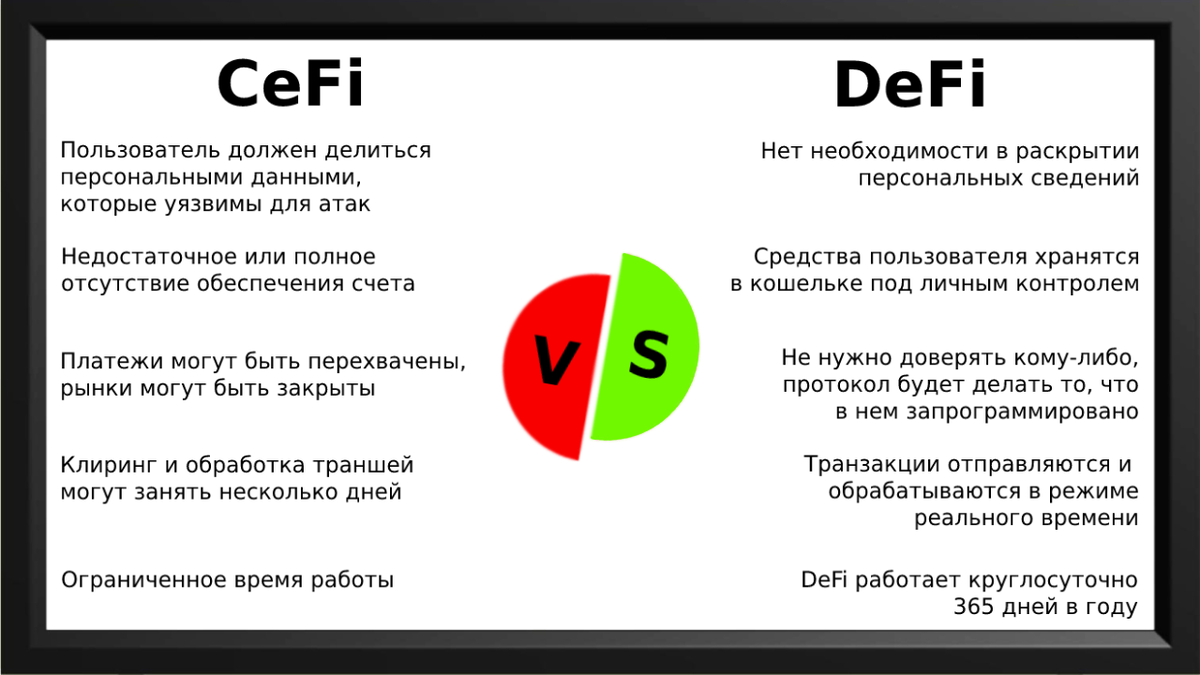 CeFi

Пользователь должен делиться персональными данными, которые уязвимы для атак

Недостаточное или полное отсутствие обеспечения счета

Платежи могут быть перехвачены, рынки могут быть закрыты

Клиринг и обработка траншей могут занять несколько дней

Ограниченное время работы

V S

DeFi

Нет необходимости в раскрытии персональных сведений

Средства пользователя хранятся в кошельке под личным контролем

Не нужно доверять кому-либо, протокол будет делать то, что в нем запрограммировано

Транзакции отправляются и обрабатываются в режиме реального времени

DeFi работает круглосуточно 365 дней в году